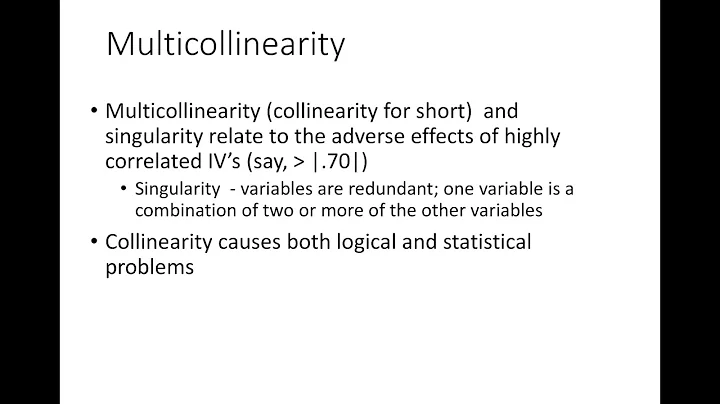 Multicollinearity

• Multicollinearity (collinearity for short) and singularity relate to the adverse effects of highly correlated IV's (say, > |.70|)

• Singularity - variables are redundant; one variable is a combination of two or more of the other variables

• Collinearity causes both logical and statistical problems